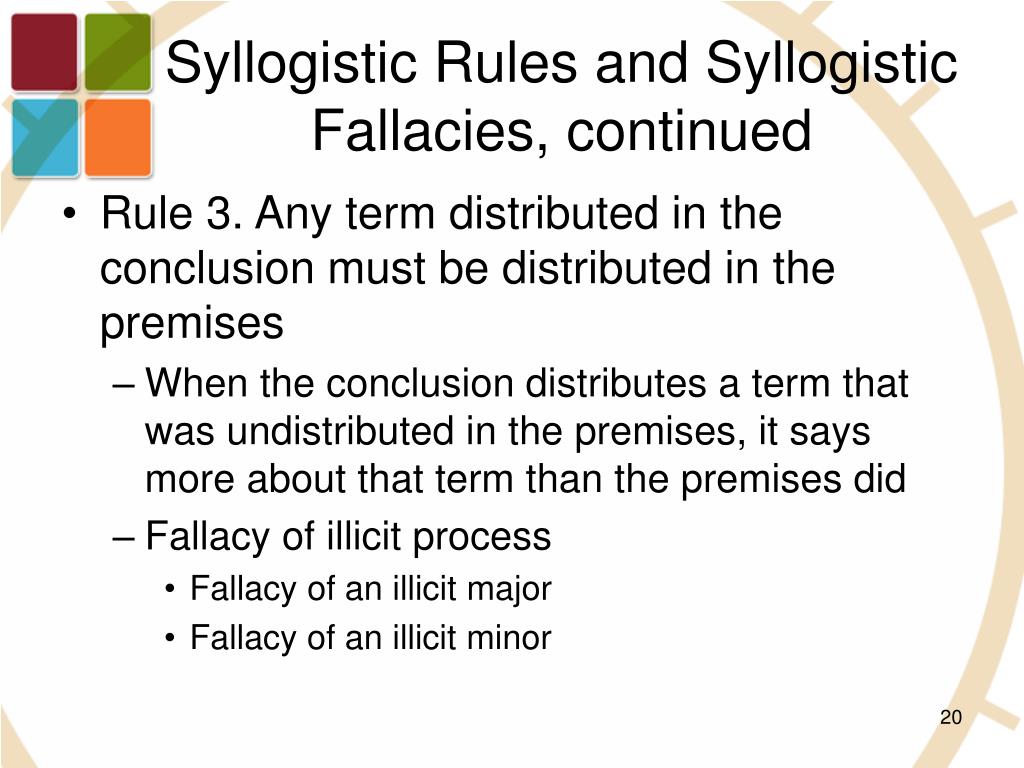 Syllogistic Rules and Syllogistic Fallacies, continued

• Rule 3. Any term distributed in the conclusion must be distributed in the premises
– When the conclusion distributes a term that was undistributed in the premises, it says more about that term than the premises did
– Fallacy of illicit process
• Fallacy of an illicit major
• Fallacy of an illicit minor

20